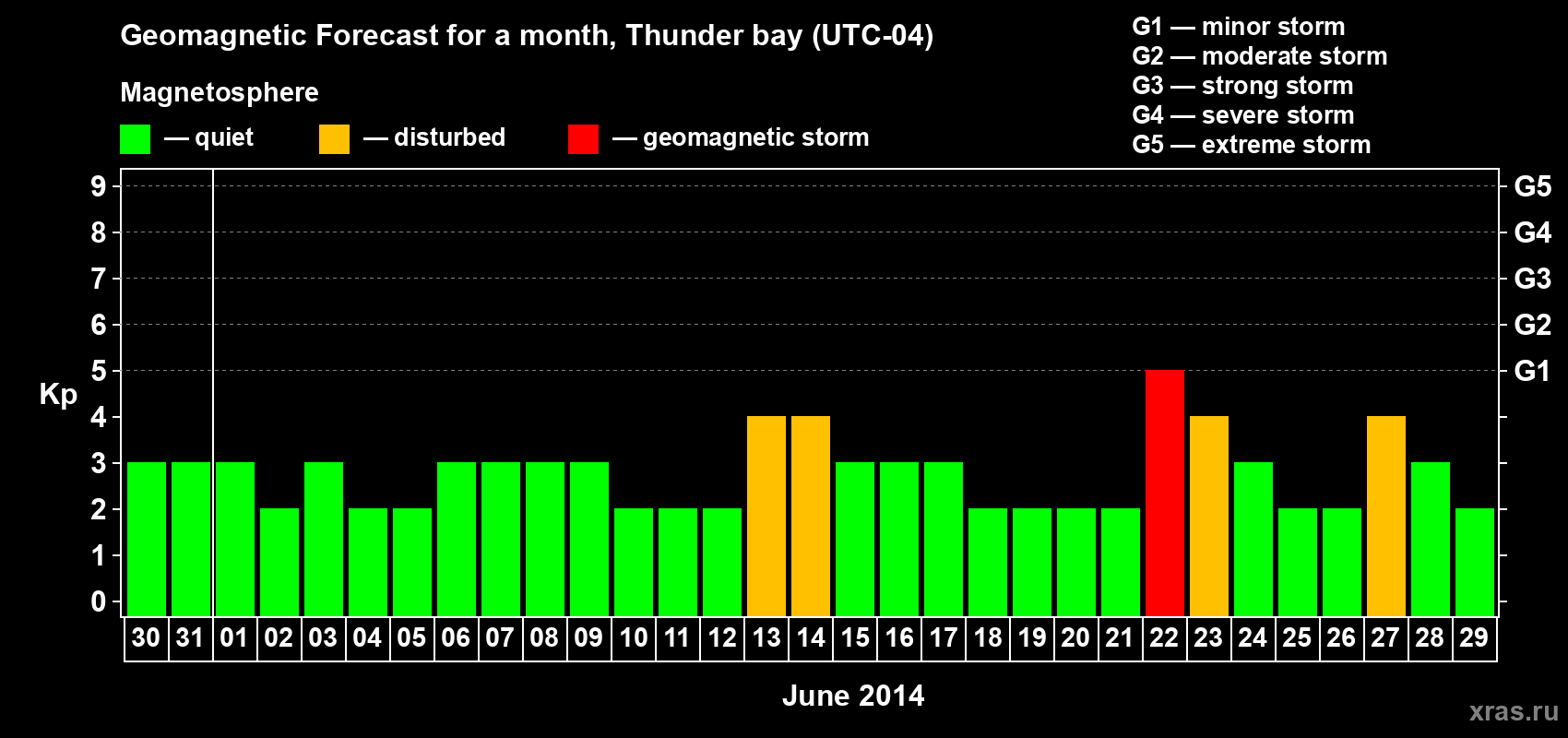 Geomagnetic Forecast for a month, Thunder bay (UTC-04)

Magnetosphere

— quiet — disturbed — geomagnetic storm

G1 — minor storm
G2 — moderate storm
G3 — strong storm
G4 — severe storm
G5 — extreme storm

Kp

9
8
7
6
5
4
3
2
1
0

G5
G4
G3
G2
G1

30 31 01 02 03 04 05 06 07 08 09 10 11 12 13 14 15 16 17 18 19 20 21 22 23 24 25 26 27 28 29

June 2014

xras.ru